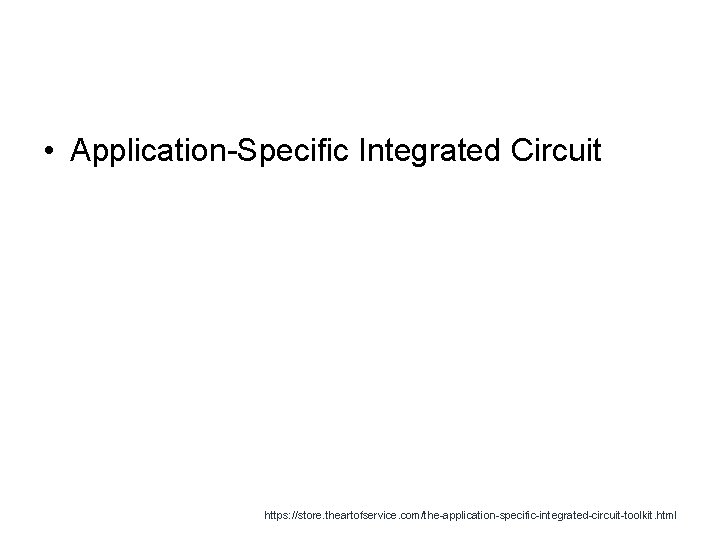 • Application-Specific Integrated Circuit

https://store.theartofservice.com/the-application-specific-integrated-circuit-toolkit.html